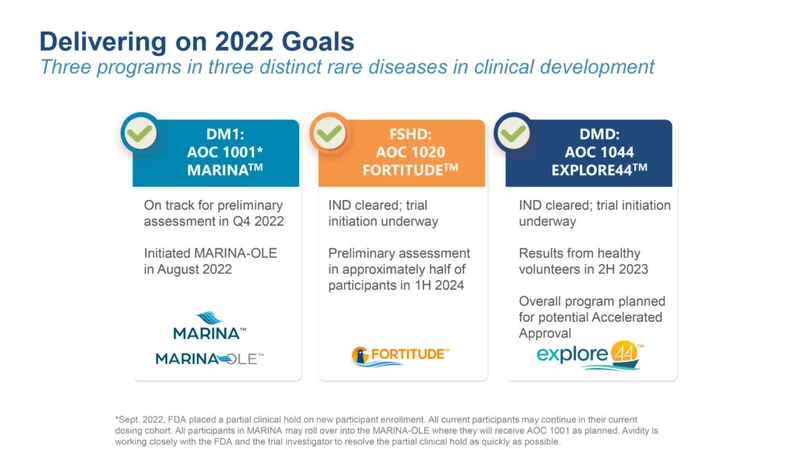 Delivering on 2022 Goals
Three programs in three distinct rare diseases in clinical development

DM1:
AOC 1001*
MARINA™

On track for preliminary assessment in Q4 2022

Initiated MARINA-OLE in August 2022

MARINA™
MARINA-OLE™

FSHD:
AOC 1020
FORTITUDE™

IND cleared; trial initiation underway

Preliminary assessment in approximately half of participants in 1H 2024

FORTITUDE™

DMD:
AOC 1044
EXPLORE44™

IND cleared; trial initiation underway

Results from healthy volunteers in 2H 2023

Overall program planned for potential Accelerated Approval

explore44™

*Sept. 2022, FDA placed a partial clinical hold on new participant enrollment. All current participants may continue in their current dosing cohort. All participants in MARINA may roll over into the MARINA-OLE where they will receive AOC 1001 as planned. Avidity is working closely with the FDA and the trial investigator to resolve the partial clinical hold as quickly as possible.